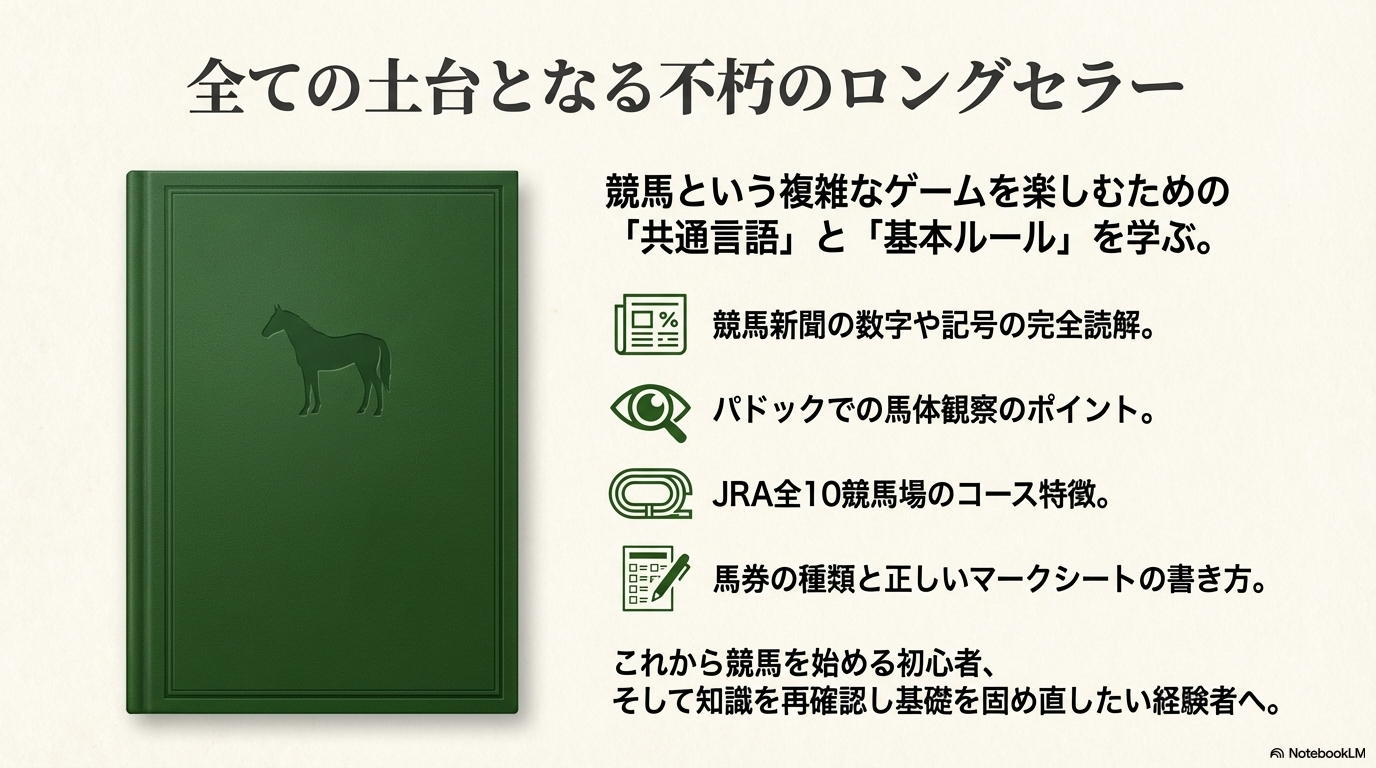 全ての土台となる不朽のロングセラー

競馬という複雑なゲームを楽しむための「共通言語」と「基本ルール」を学ぶ。

競馬新聞の数字や記号の完全読解。

パドックでの馬体観察のポイント。

JRA全10競馬場のコース特徴。

馬券の種類と正しいマークシートの書き方。

これから競馬を始める初心者、そして知識を再確認し基礎を固め直したい経験者へ。

NotebookLM